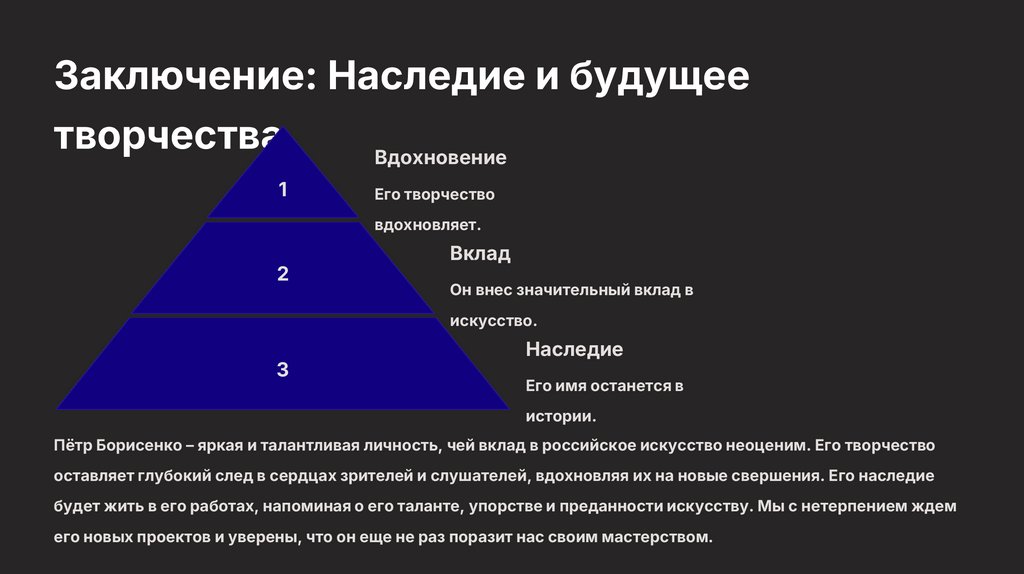 Заключение: Наследие и будущее творчества

1

Вдохновение

Его творчество вдохновляет.

2

Вклад

Он внес значительный вклад в искусство.

3

Наследие

Его имя останется в истории.

Пётр Борисенко – яркая и талантливая личность, чей вклад в российское искусство неоценим. Его творчество оставляет глубокий след в сердцах зрителей и слушателей, вдохновляя их на новые свершения. Его наследие будет жить в его работах, напоминая о его таланте, упорстве и преданности искусству. Мы с нетерпением ждем его новых проектов и уверены, что он еще не раз поразит нас своим мастерством.